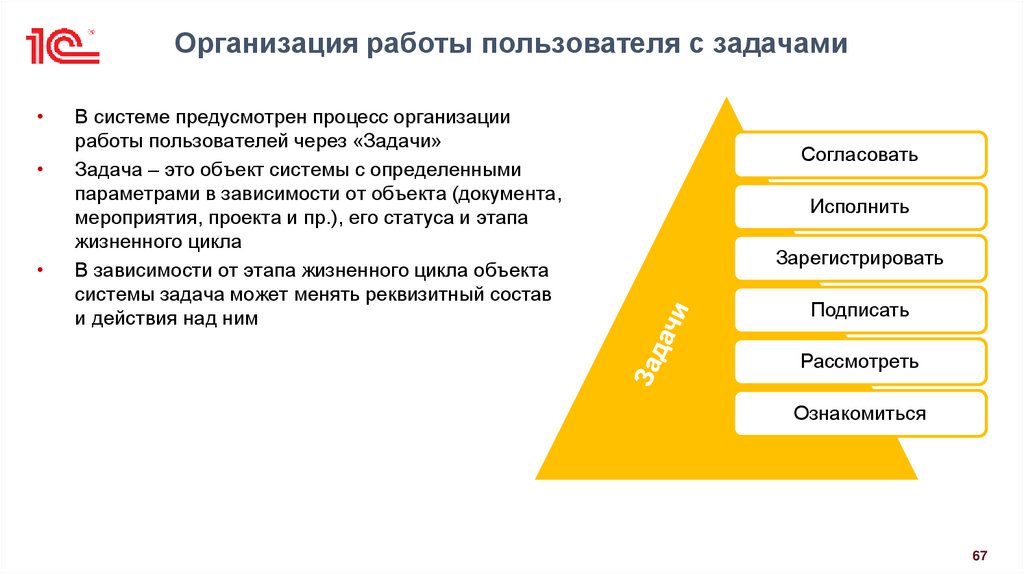 1С

Организация работы пользователя с задачами

• В системе предусмотрен процесс организации работы пользователей через «Задачи»

• Задача – это объект системы с определенными параметрами в зависимости от объекта (документа, мероприятия, проекта и пр.), его статуса и этапа жизненного цикла

• В зависимости от этапа жизненного цикла объекта системы задача может менять реквизитный состав и действия над ним

Задачи

Согласовать

Исполнить

Зарегистрировать

Подписать

Рассмотреть

Ознакомиться

67